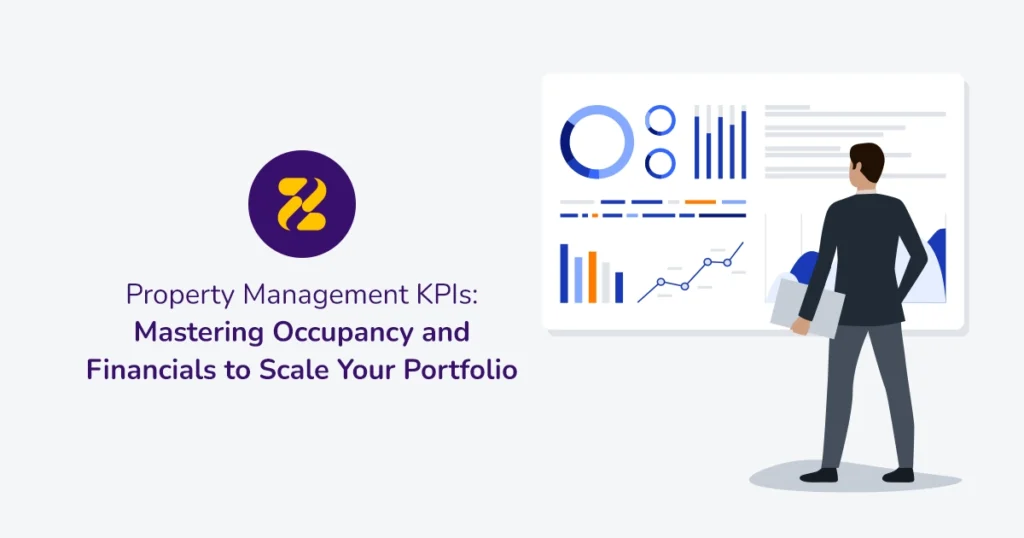 Property Management KPIs:
Mastering Occupancy and Financials to Scale Your Portfolio